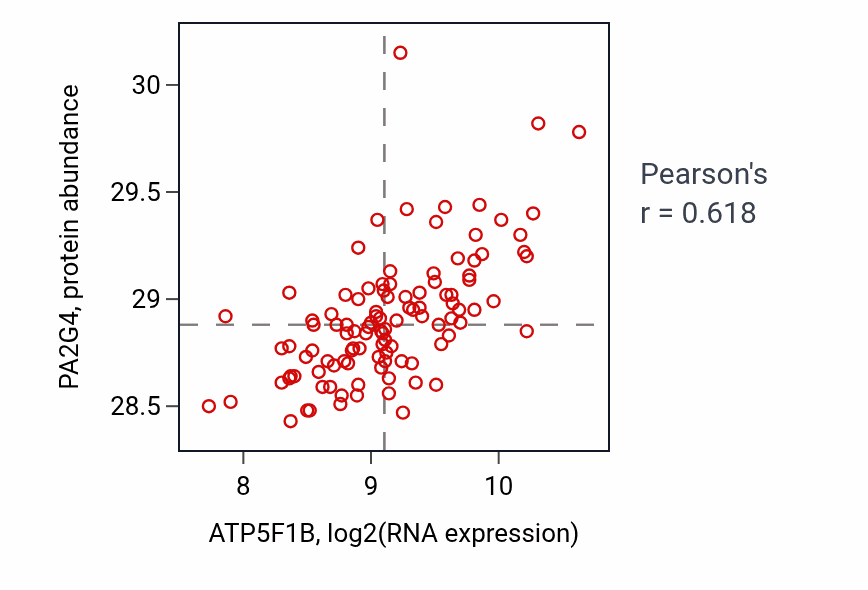 PA2G4, protein abundance

30
29.5
29
28.5

8
9
10

ATP5F1B, log2(RNA expression)

Pearson's
r = 0.618